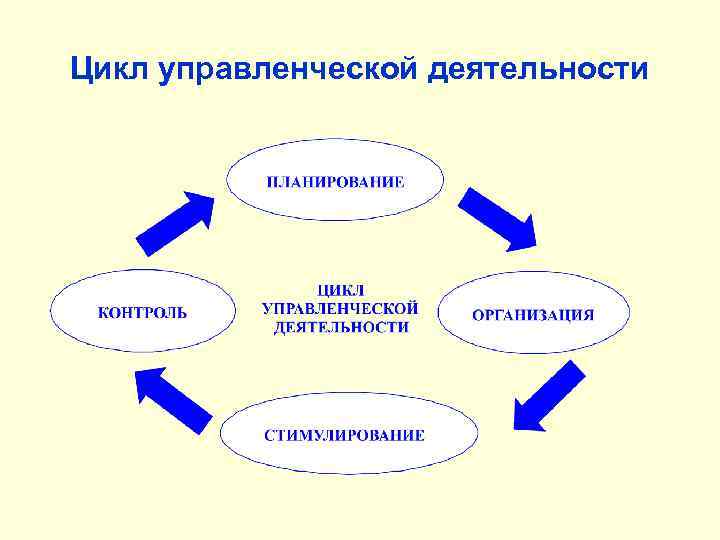 Цикл управленческой деятельности

ПЛАНИРОВАНИЕ

КОНТРОЛЬ

ЦИКЛ УПРАВЛЕНЧЕСКОЙ ДЕЯТЕЛЬНОСТИ

ОРГАНИЗАЦИЯ

СТИМУЛИРОВАНИЕ